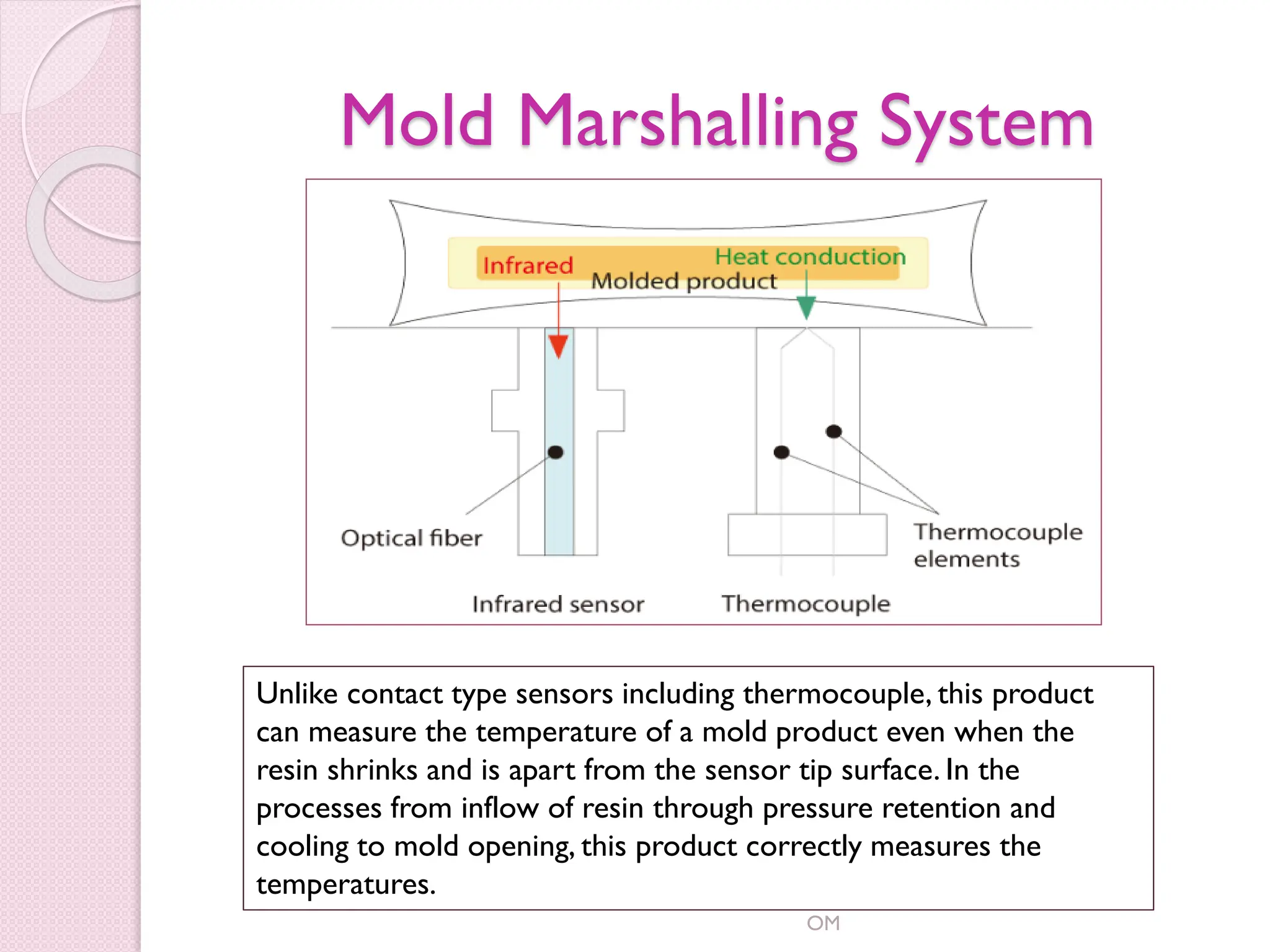 Mold Marshalling System

Infrared
Heat conduction
Molded product
Optical fiber
Thermocouple elements
Infrared sensor
Thermocouple

Unlike contact type sensors including thermocouple, this product can measure the temperature of a mold product even when the resin shrinks and is apart from the sensor tip surface. In the processes from inflow of resin through pressure retention and cooling to mold opening, this product correctly measures the temperatures.

OM